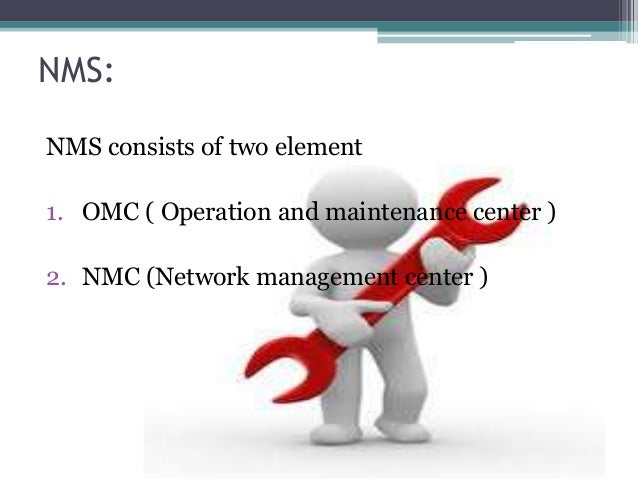 NMS:

NMS consists of two element

1. OMC ( Operation and maintenance center )

2. NMC (Network management center )